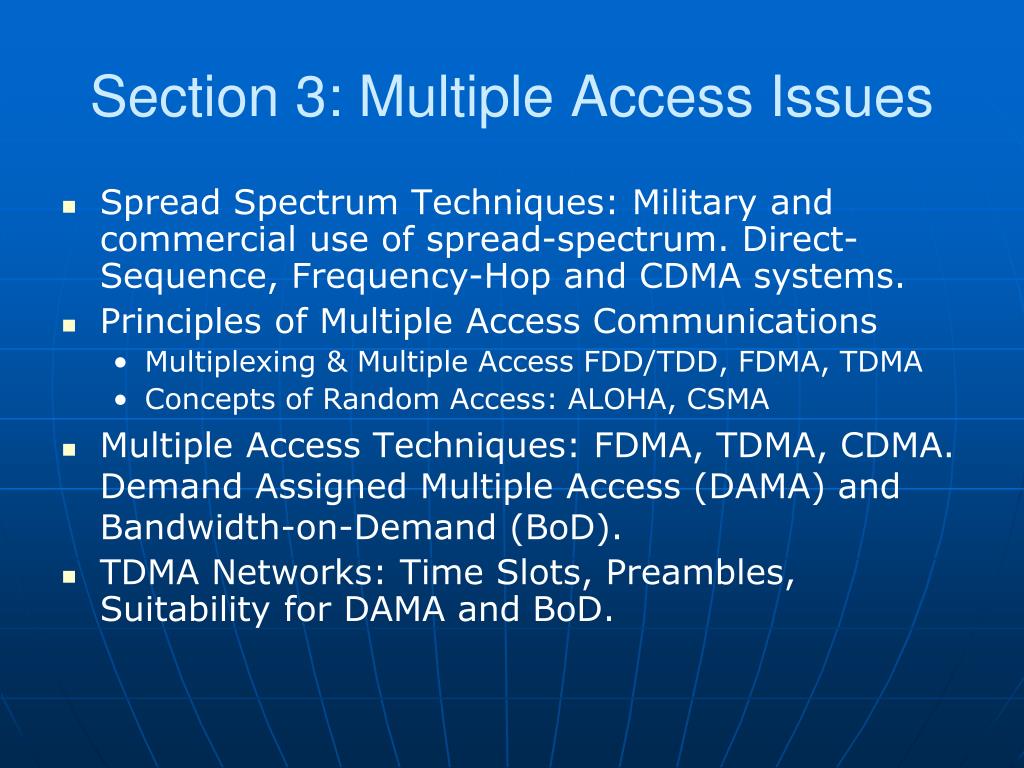 Section 3: Multiple Access Issues

- Spread Spectrum Techniques: Military and commercial use of spread-spectrum. Direct-Sequence, Frequency-Hop and CDMA systems.
- Principles of Multiple Access Communications
  - Multiplexing & Multiple Access FDD/TDD, FDMA, TDMA
  - Concepts of Random Access: ALOHA, CSMA
- Multiple Access Techniques: FDMA, TDMA, CDMA. Demand Assigned Multiple Access (DAMA) and Bandwidth-on-Demand (BoD).
- TDMA Networks: Time Slots, Preambles, Suitability for DAMA and BoD.